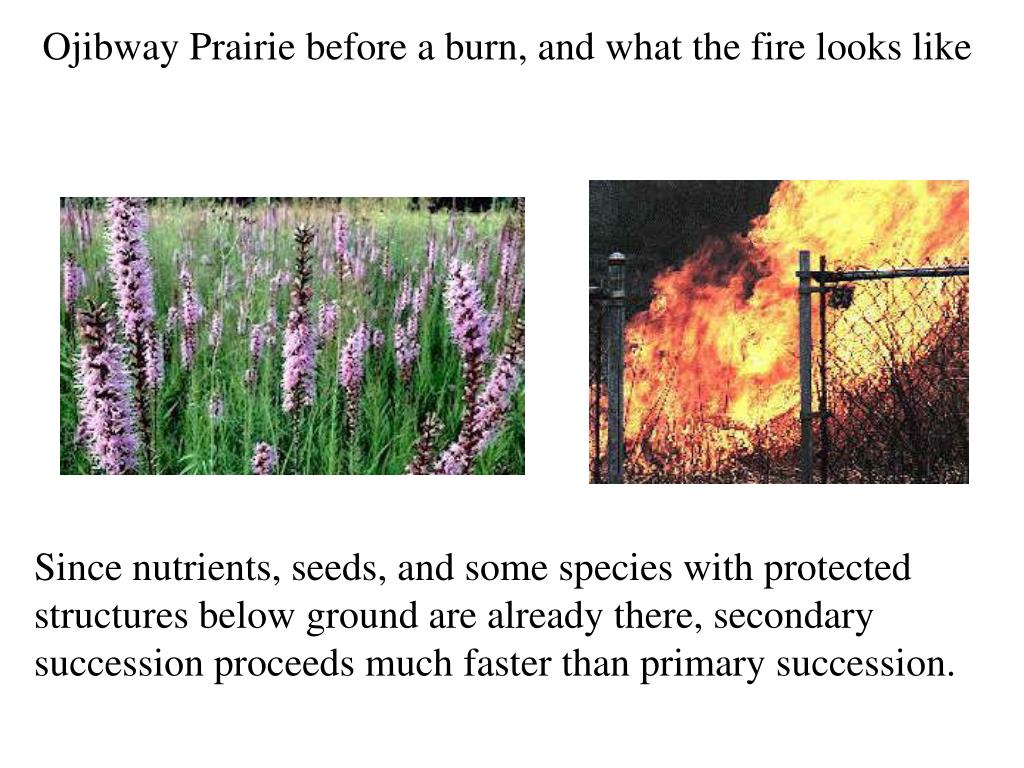 Ojibway Prairie before a burn, and what the fire looks like

Since nutrients, seeds, and some species with protected structures below ground are already there, secondary succession proceeds much faster than primary succession.